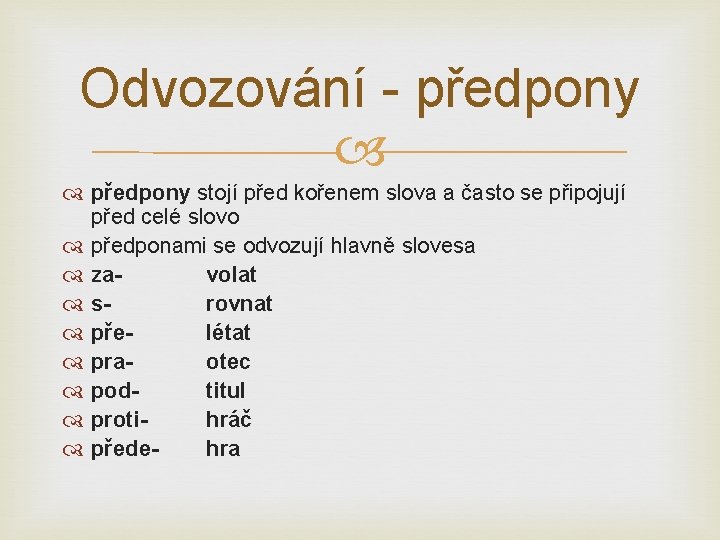 Odvozování - předpony

předpony stojí před kořenem slova a často se připojují před celé slovo

předponami se odvozují hlavně slovesa

za- volat

s- rovnat

pře- létat

pra- otec

pod- titul

proti- hráč

přede- hra